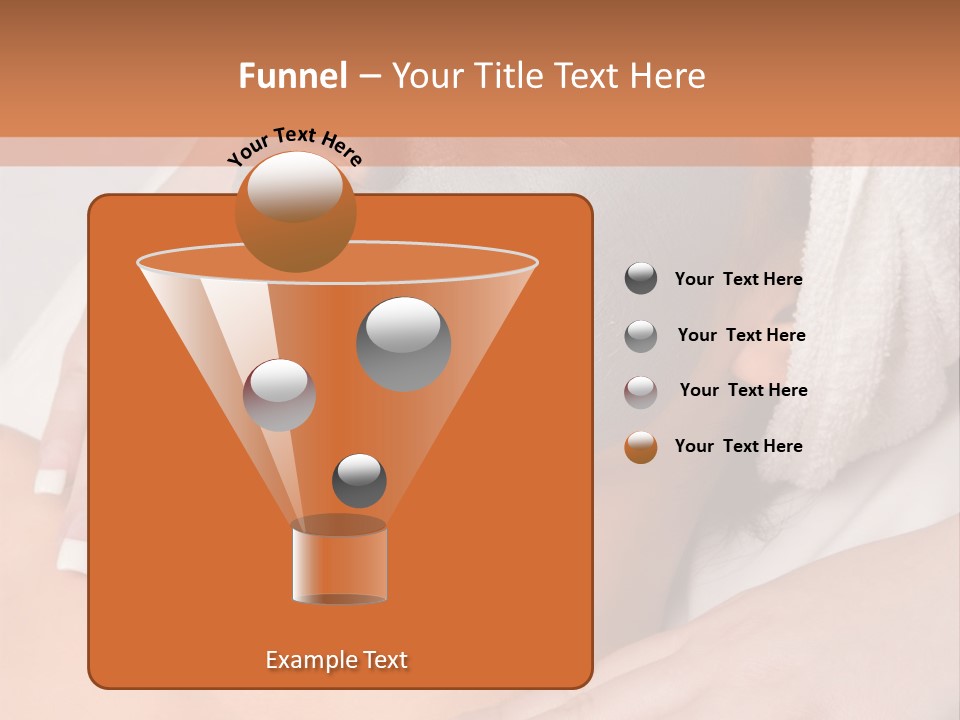 Funnel – Your Title Text Here

Your Text Here

Your Text Here

Your Text Here

Your Text Here

Your Text Here

Example Text